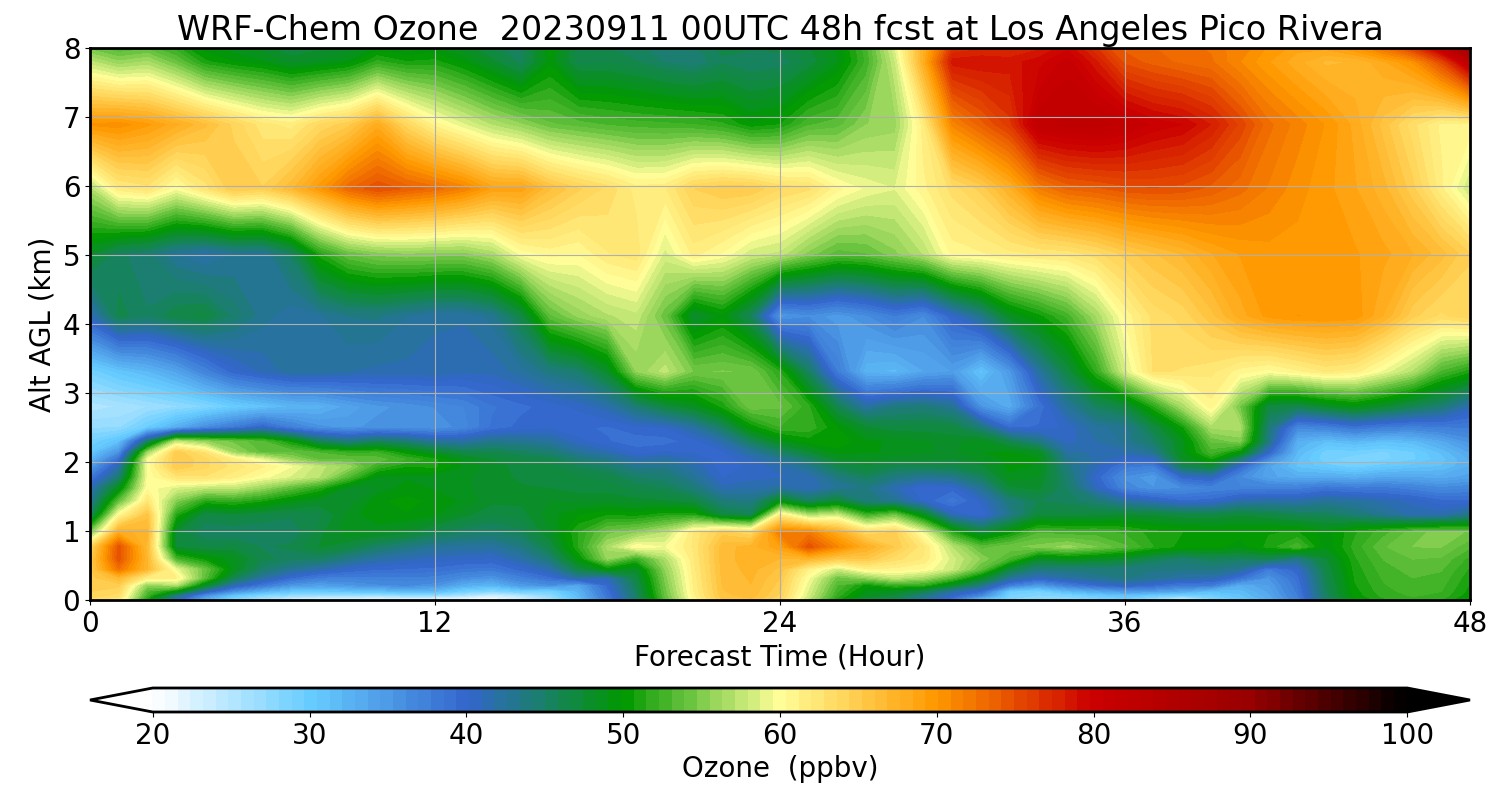 WRF-Chem Ozone 20230911 00UTC 48h fcst at Los Angeles Pico Rivera

Alt AGL (km)

8
7
6
5
4
3
2
1
0

0
12
24
36
48

Forecast Time (Hour)

20
30
40
50
60
70
80
90
100

Ozone (ppbv)